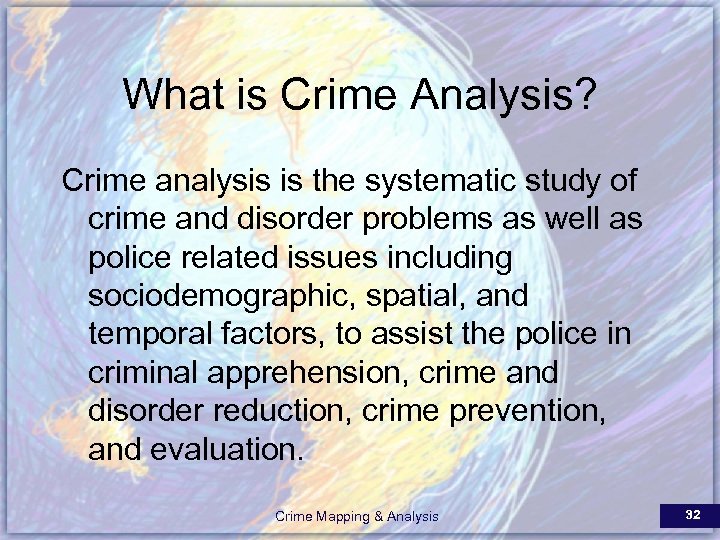 What is Crime Analysis?

Crime analysis is the systematic study of crime and disorder problems as well as police related issues including sociodemographic, spatial, and temporal factors, to assist the police in criminal apprehension, crime and disorder reduction, crime prevention, and evaluation.

Crime Mapping & Analysis

32